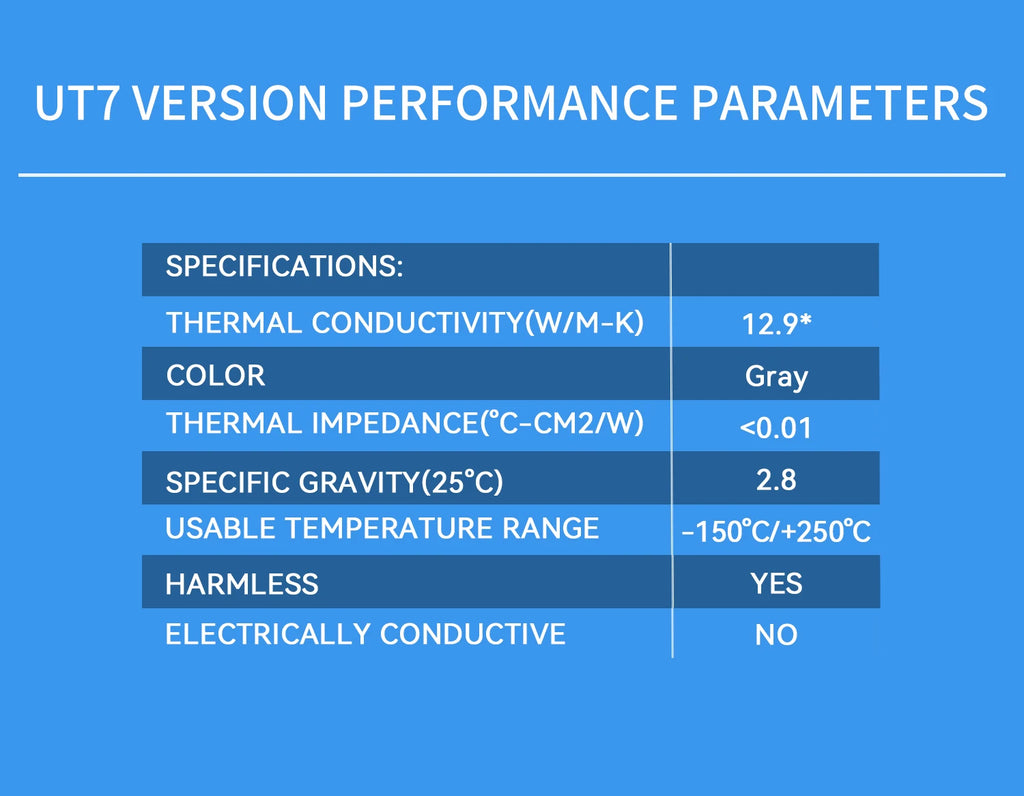 UT7 VERSION PERFORMANCE PARAMETERS

| SPECIFICATIONS: | |
|---|---|
| THERMAL CONDUCTIVITY(W/M-K) | 12.9* |
| COLOR | Gray |
| THERMAL IMPEDANCE(°C-CM2/W) | <0.01 |
| SPECIFIC GRAVITY(25°C) | 2.8 |
| USABLE TEMPERATURE RANGE | -150°C/+250°C |
| HARMLESS | YES |
| ELECTRICALLY CONDUCTIVE | NO |